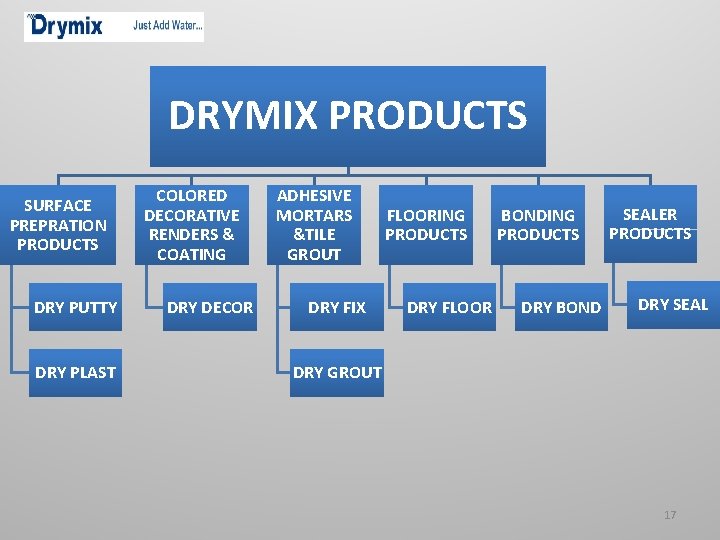 Drymix Just Add Water...

DRYMIX PRODUCTS

SURFACE PREPRATION PRODUCTS

DRY PUTTY

DRY PLAST

COLORED DECORATIVE RENDERS & COATING

DRY DECOR

ADHESIVE MORTARS &TILE GROUT

DRY FIX

DRY GROUT

FLOORING PRODUCTS

DRY FLOOR

BONDING PRODUCTS

DRY BOND

SEALER PRODUCTS

DRY SEAL

17